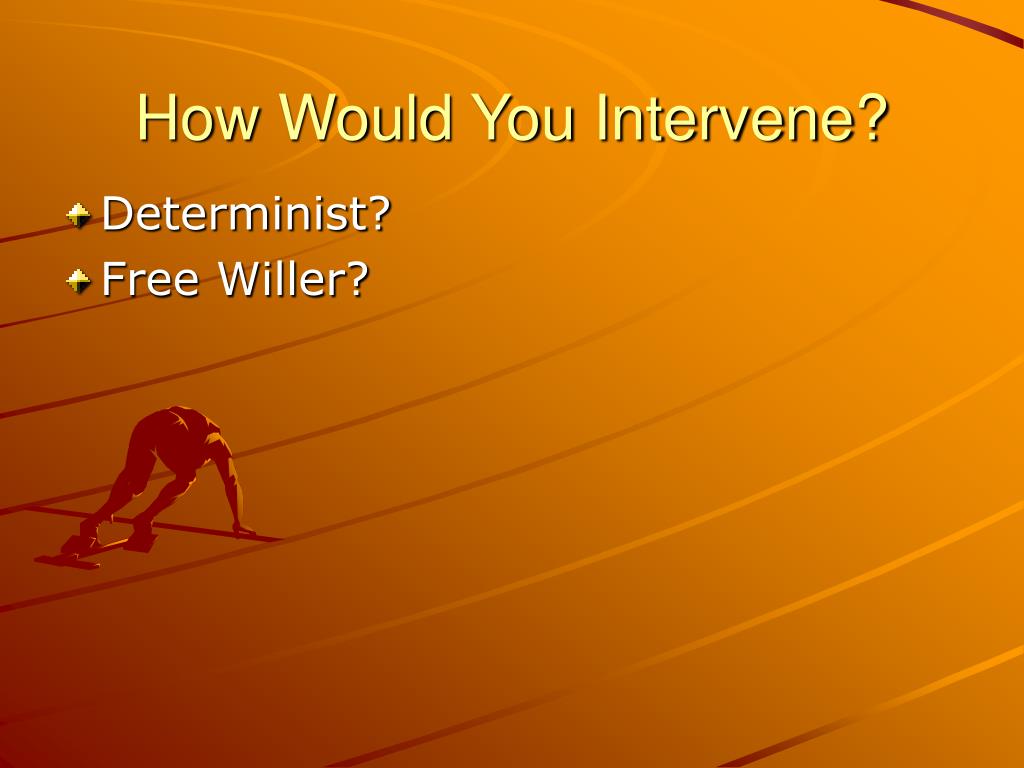 How Would You Intervene?

Determinist?
Free Willer?